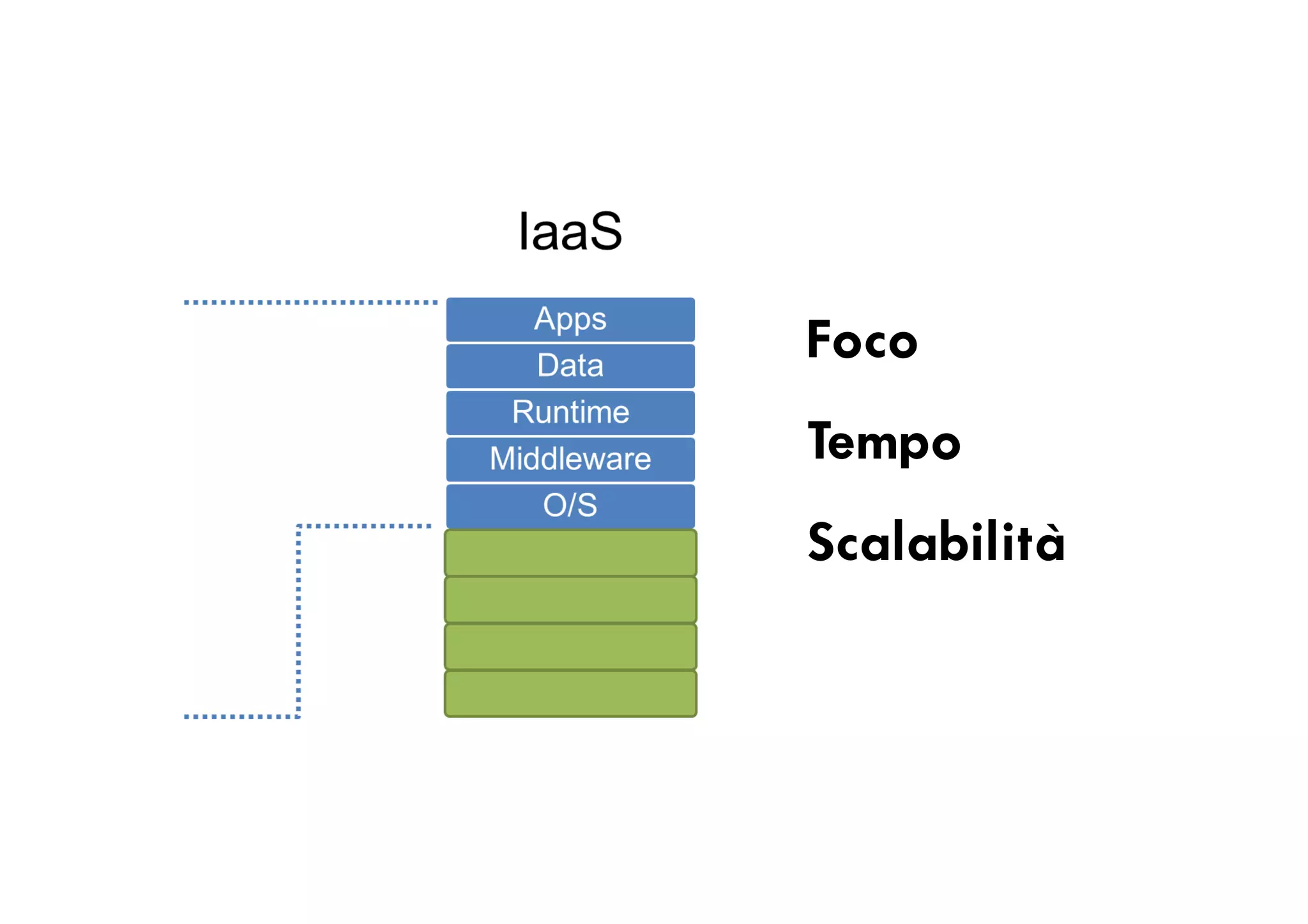 IaaS

Apps
Data
Runtime
Middleware
O/S

Foco

Tempo

Scalabilità